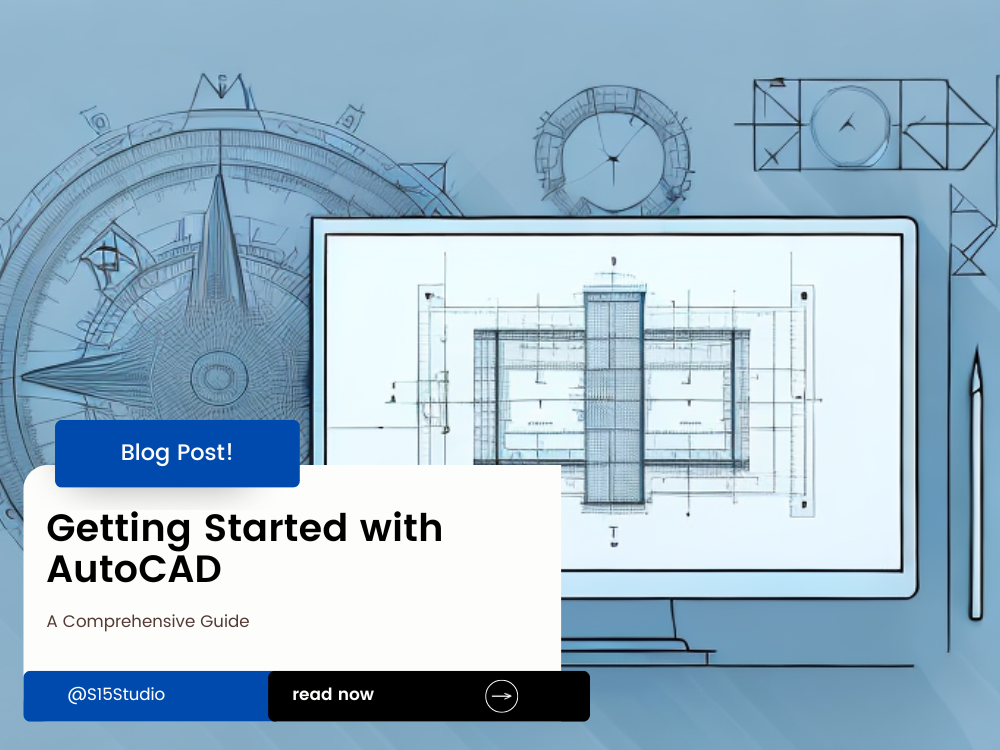 Blog Post!

Getting Started with AutoCAD

A Comprehensive Guide

@S15Studio

read now